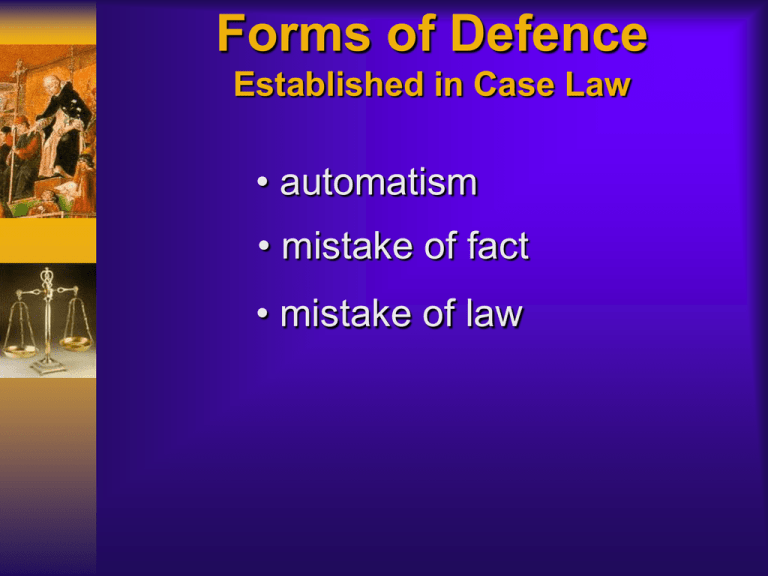 Forms of Defence
Established in Case Law

• automatism
• mistake of fact
• mistake of law